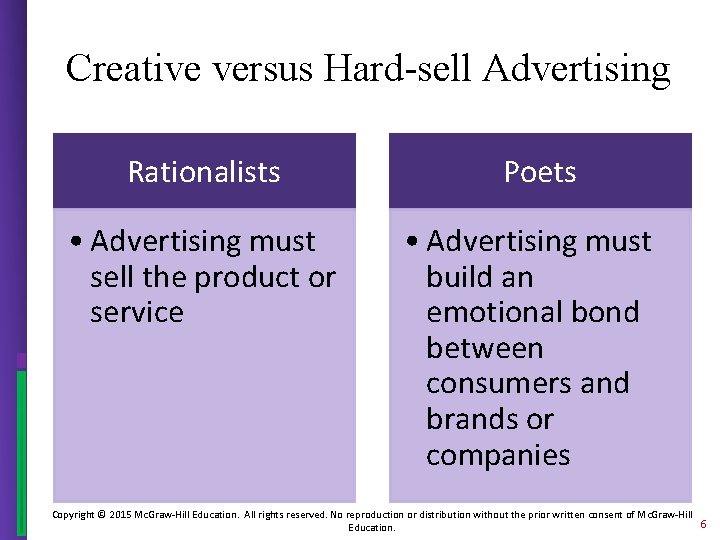 Creative versus Hard-sell Advertising

Rationalists

• Advertising must sell the product or service

Poets

• Advertising must build an emotional bond between consumers and brands or companies

Copyright © 2015 McGraw-Hill Education. All rights reserved. No reproduction or distribution without the prior written consent of McGraw-Hill Education.

6